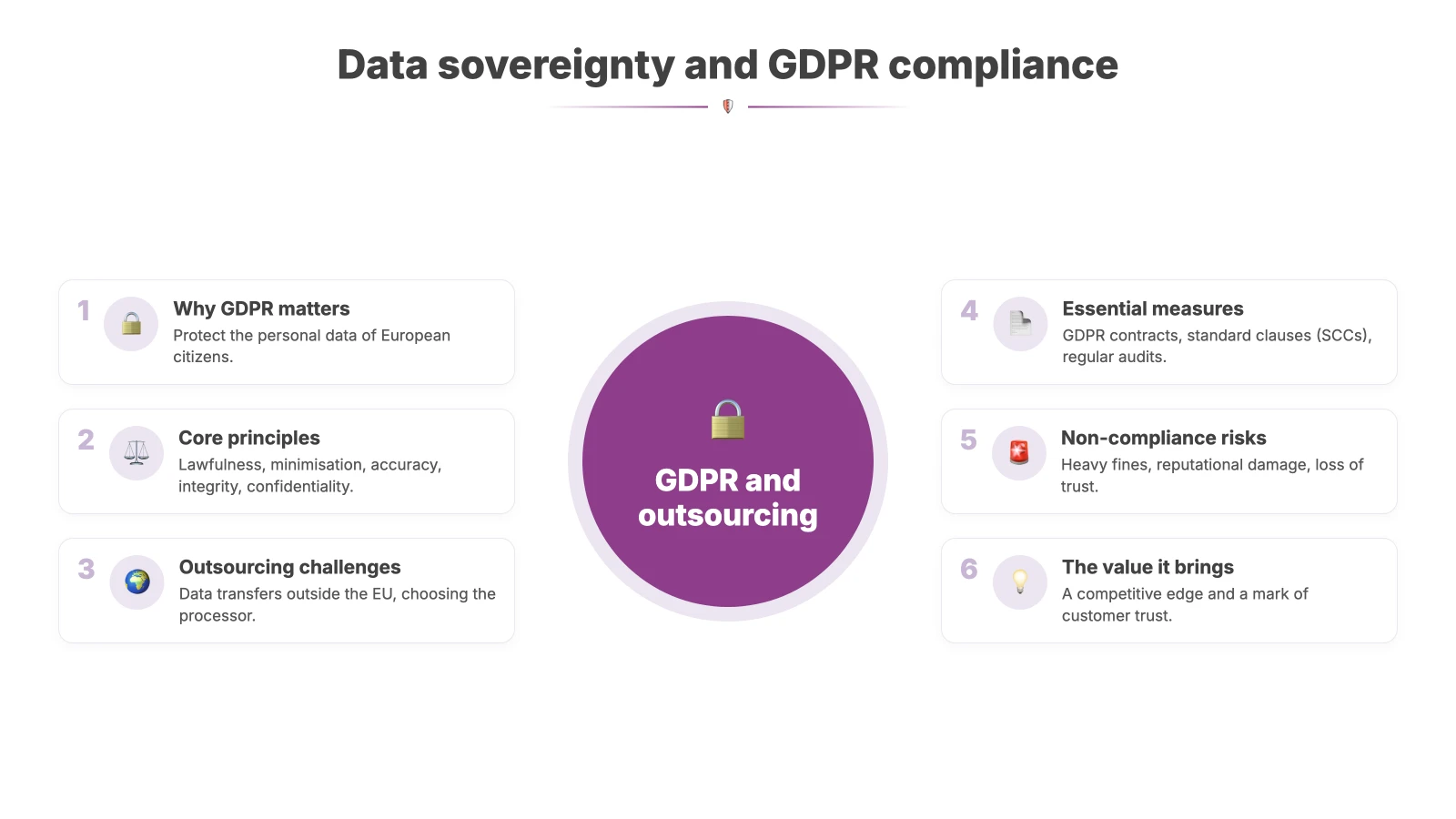 Data sovereignty and GDPR compliance

1 Why GDPR matters
Protect the personal data of European citizens.

2 Core principles
Lawfulness, minimisation, accuracy, integrity, confidentiality.

3 Outsourcing challenges
Data transfers outside the EU, choosing the processor.

GDPR and outsourcing

4 Essential measures
GDPR contracts, standard clauses (SCCs), regular audits.

5 Non-compliance risks
Heavy fines, reputational damage, loss of trust.

6 The value it brings
A competitive edge and a mark of customer trust.